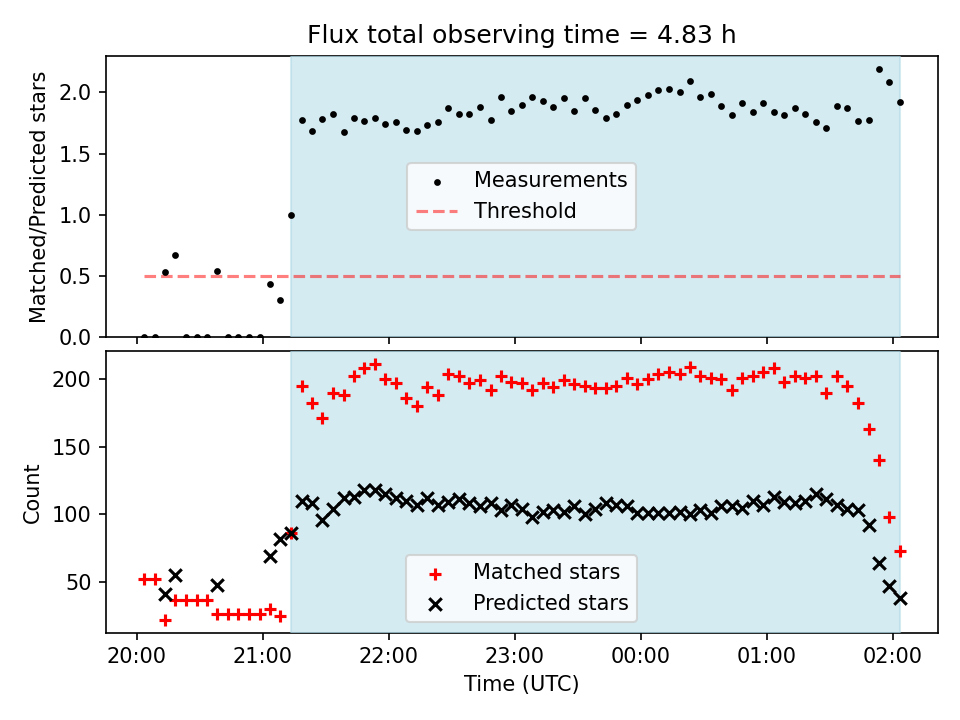 Flux total observing time = 4.83 h

Matched/Predicted stars

2.0
1.5
1.0
0.5
0.0

Measurements
Threshold

Count

200
150
100
50

Matched stars
Predicted stars

20:00
21:00
22:00
23:00
00:00
01:00
02:00

Time (UTC)